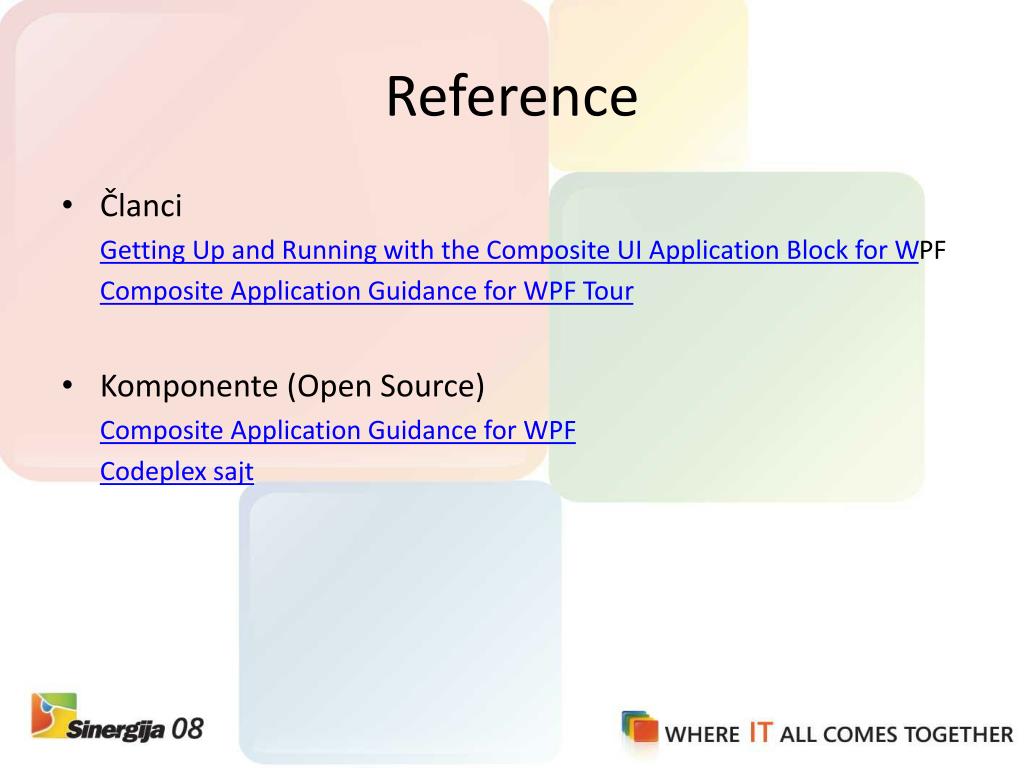 Reference

• Članci
Getting Up and Running with the Composite UI Application Block for WPF
Composite Application Guidance for WPF Tour

• Komponente (Open Source)
Composite Application Guidance for WPF
Codeplex sajt

Sinergija 08

WHERE IT ALL COMES TOGETHER